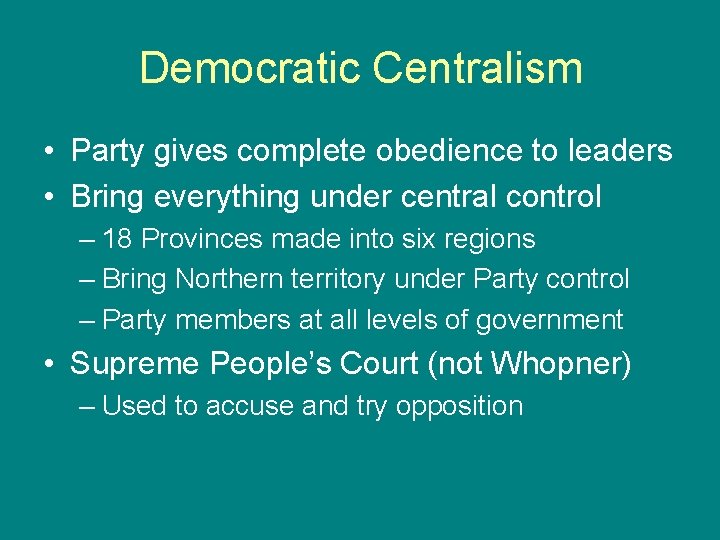 Democratic Centralism

• Party gives complete obedience to leaders
• Bring everything under central control
– 18 Provinces made into six regions
– Bring Northern territory under Party control
– Party members at all levels of government
• Supreme People's Court (not Whopner)
– Used to accuse and try opposition